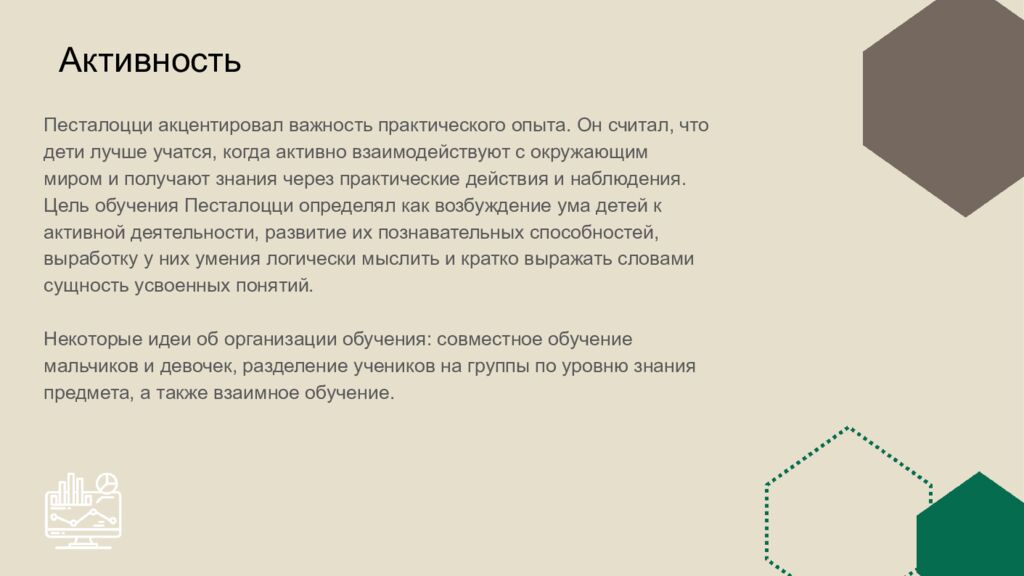 Активность

Песталоцци акцентировал важность практического опыта. Он считал, что дети лучше учатся, когда активно взаимодействуют с окружающим миром и получают знания через практические действия и наблюдения. Цель обучения Песталоцци определял как возбуждение ума детей к активной деятельности, развитие их познавательных способностей, выработку у них умения логически мыслить и кратко выражать словами сущность усвоенных понятий.

Некоторые идеи об организации обучения: совместное обучение мальчиков и девочек, разделение учеников на группы по уровню знания предмета, а также взаимное обучение.